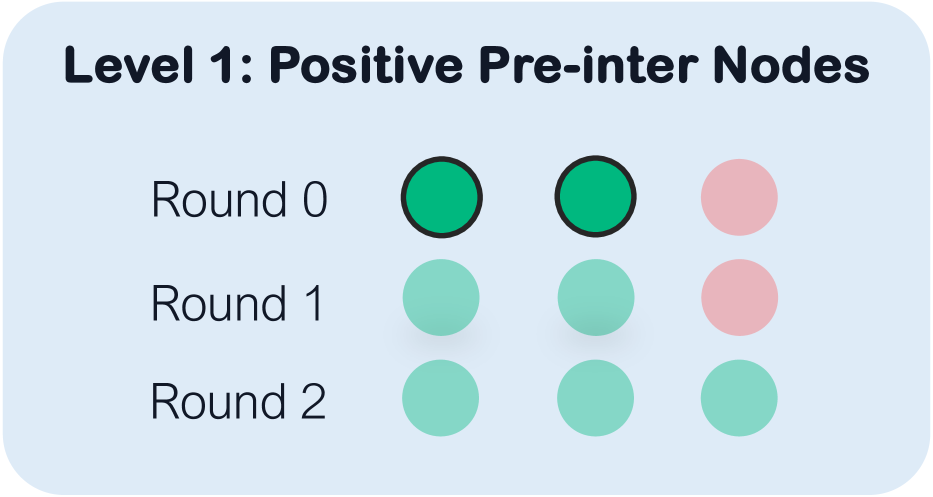 Level 1: Positive Pre-inter Nodes

Round 0

Round 1

Round 2